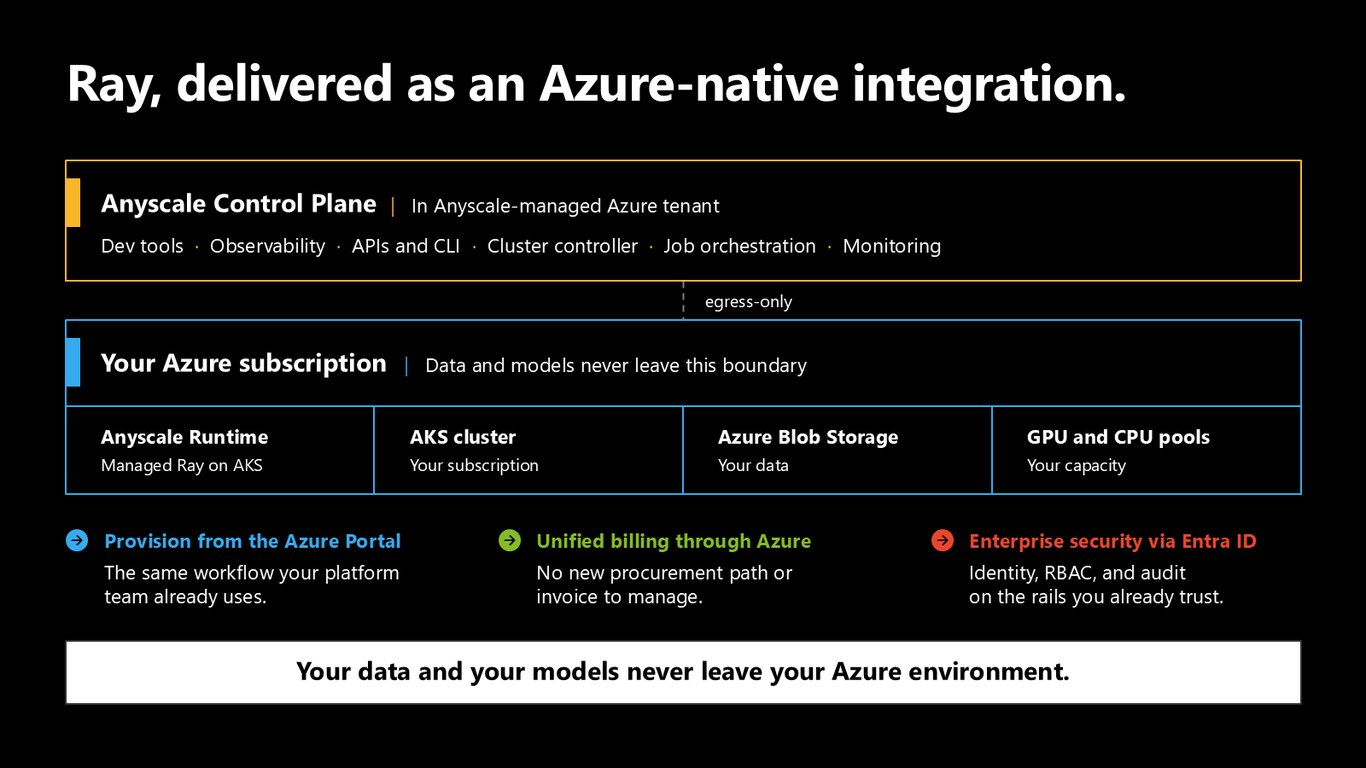 Ray, delivered as an Azure-native integration.

Anyscale Control Plane | In Anyscale-managed Azure tenant

Dev tools · Observability · APIs and CLI · Cluster controller · Job orchestration · Monitoring

egress-only

Your Azure subscription | Data and models never leave this boundary

Anyscale Runtime
Managed Ray on AKS

AKS cluster
Your subscription

Azure Blob Storage
Your data

GPU and CPU pools
Your capacity

Provision from the Azure Portal
The same workflow your platform team already uses.

Unified billing through Azure
No new procurement path or invoice to manage.

Enterprise security via Entra ID
Identity, RBAC, and audit on the rails you already trust.

Your data and your models never leave your Azure environment.